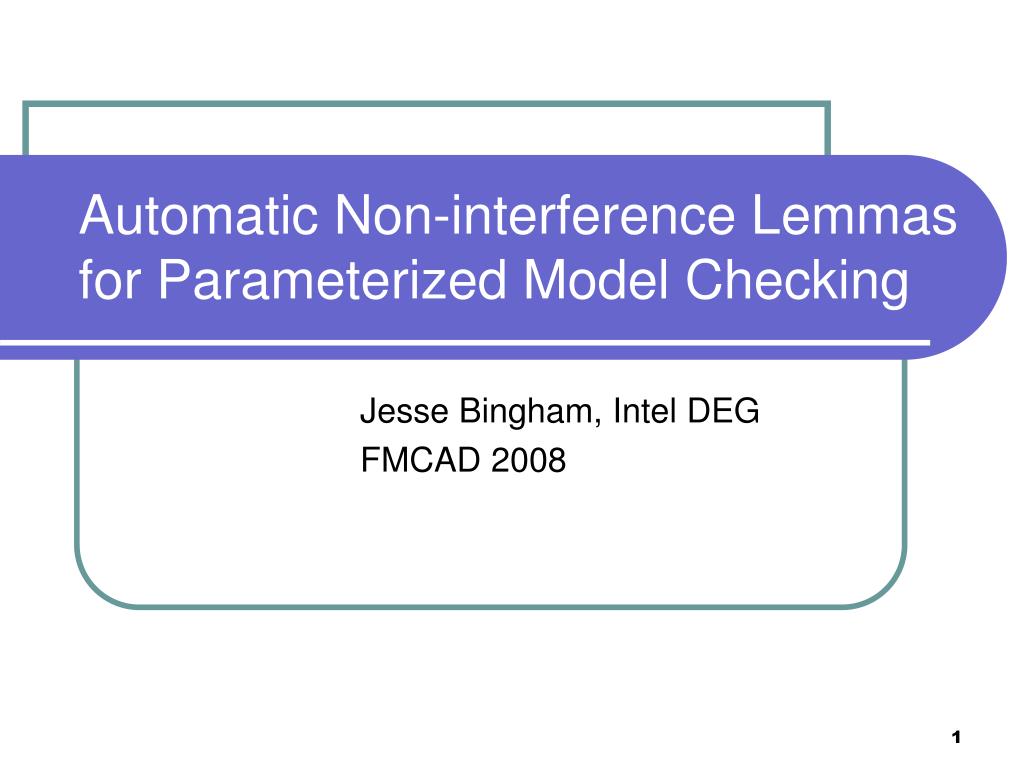 Automatic Non-interference Lemmas for Parameterized Model Checking

Jesse Bingham, Intel DEG
FMCAD 2008

1